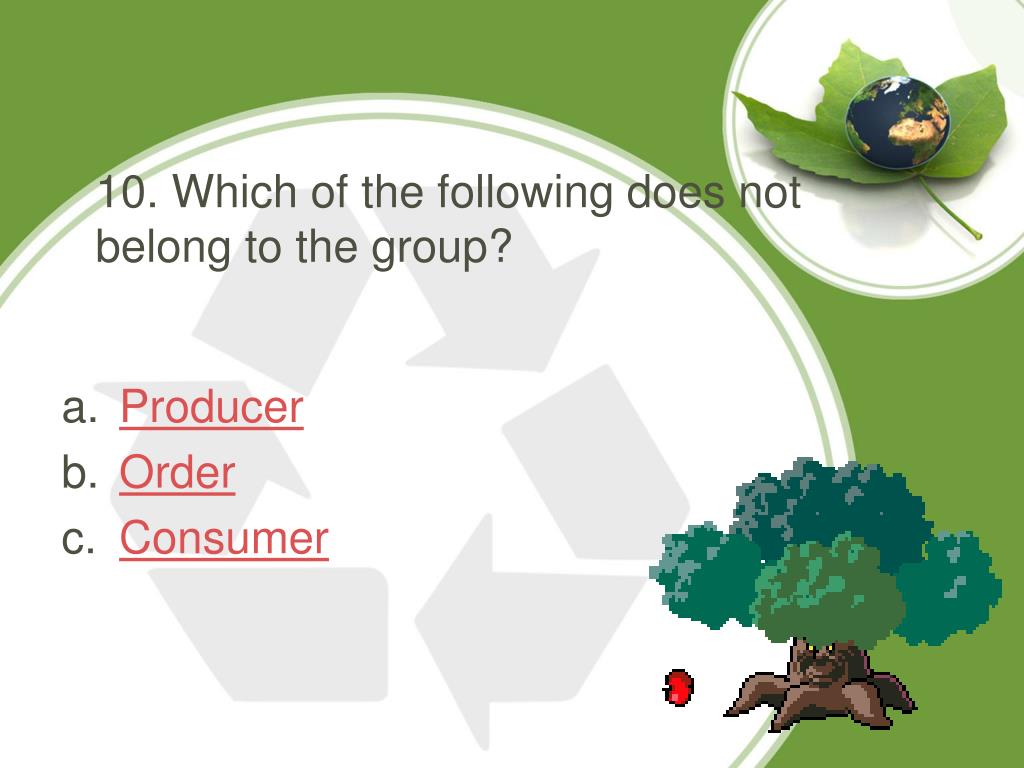 10. Which of the following does not belong to the group?

a. Producer
b. Order
c. Consumer